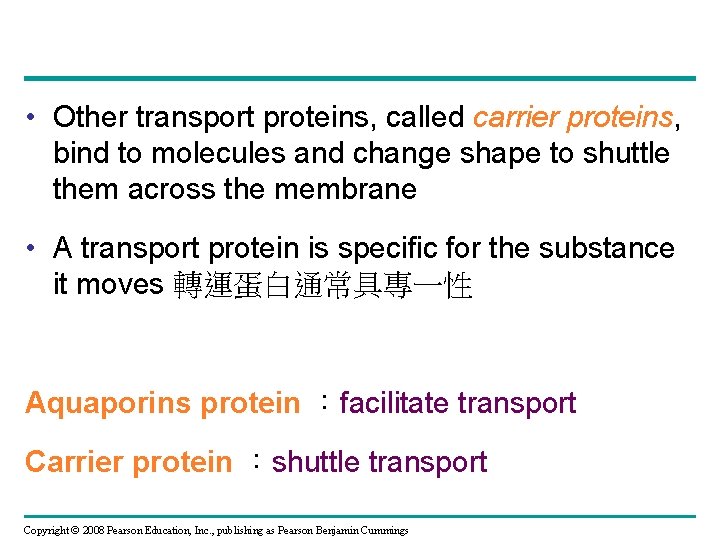 • Other transport proteins, called carrier proteins, bind to molecules and change shape to shuttle them across the membrane

• A transport protein is specific for the substance it moves 轉運蛋白通常具專一性

Aquaporins protein ：facilitate transport

Carrier protein ：shuttle transport

Copyright © 2008 Pearson Education, Inc., publishing as Pearson Benjamin Cummings